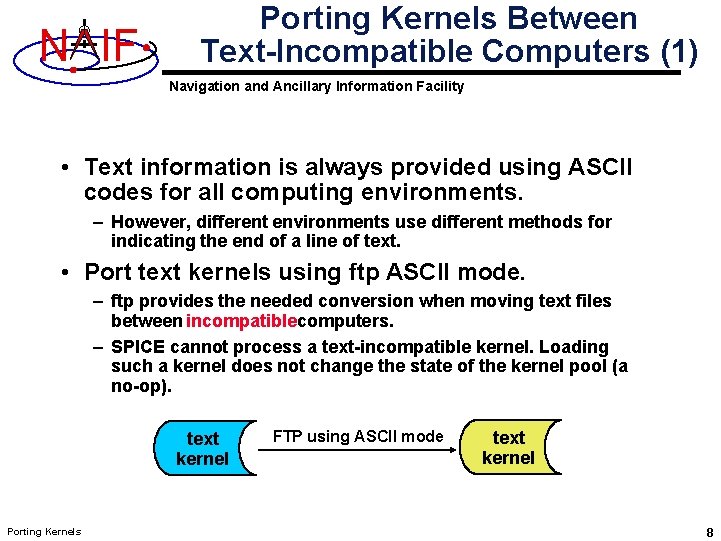 NAIF

Porting Kernels Between Text-Incompatible Computers (1)

Navigation and Ancillary Information Facility

• Text information is always provided using ASCII codes for all computing environments.
– However, different environments use different methods for indicating the end of a line of text.

• Port text kernels using ftp ASCII mode.
– ftp provides the needed conversion when moving text files between incompatiblecomputers.
– SPICE cannot process a text-incompatible kernel. Loading such a kernel does not change the state of the kernel pool (a no-op).

text kernel

FTP using ASCII mode

text kernel

Porting Kernels

8